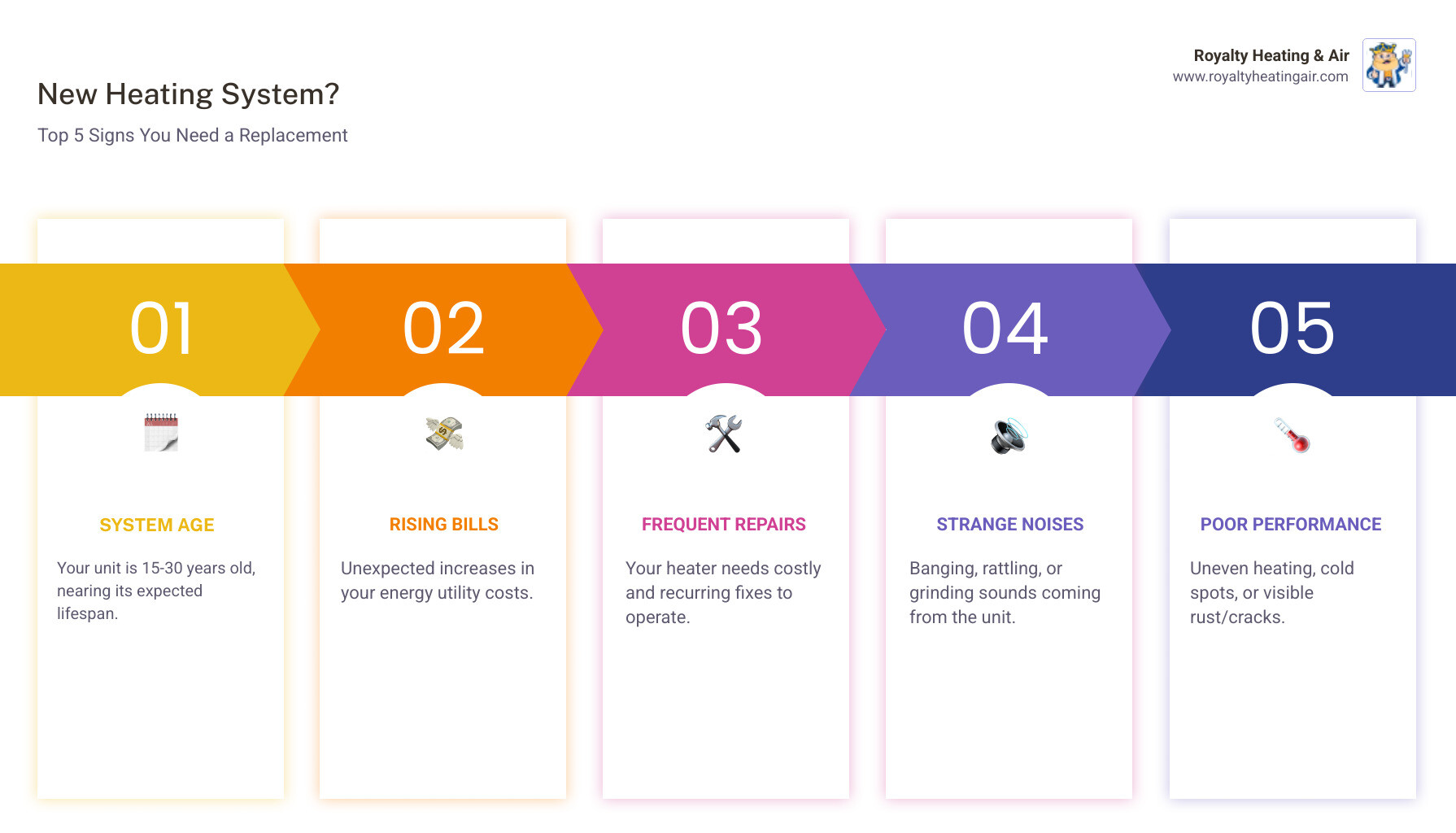 Royalty Heating & Air
www.royaltyheatingair.com

New Heating System?

Top 5 Signs You Need a Replacement

01

SYSTEM AGE

Your unit is 15-30 years old, nearing its expected lifespan.

02

RISING BILLS

Unexpected increases in your energy utility costs.

03

FREQUENT REPAIRS

Your heater needs costly and recurring fixes to operate.

04

STRANGE NOISES

Banging, rattling, or grinding sounds coming from the unit.

05

POOR PERFORMANCE

Uneven heating, cold spots, or visible rust/cracks.